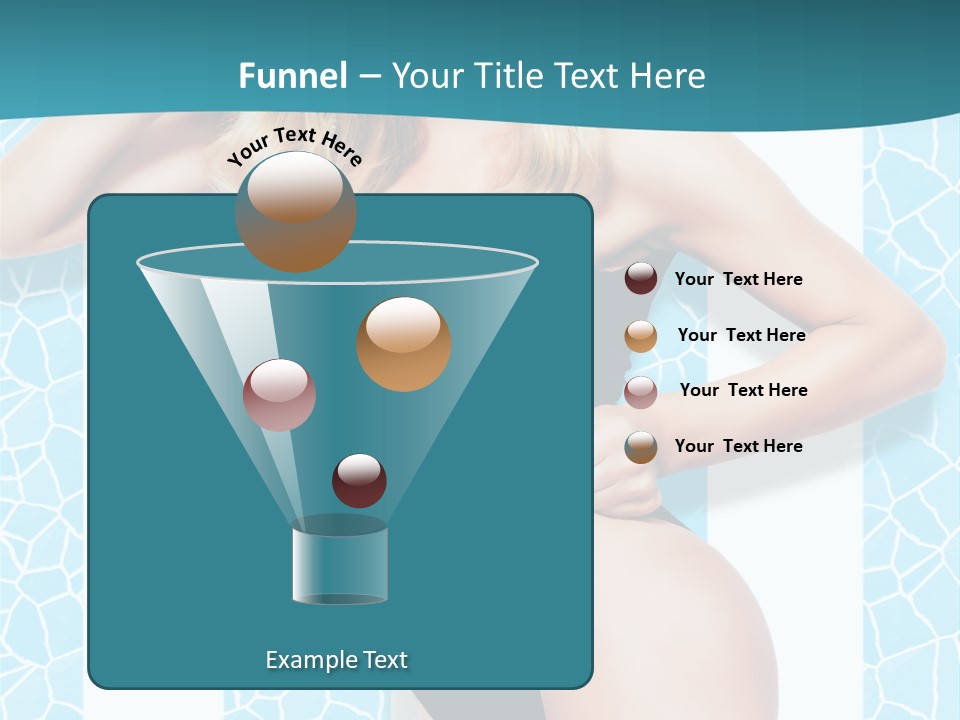 Funnel – Your Title Text Here

Your Text Here

Your Text Here

Your Text Here

Your Text Here

Your Text Here

Example Text